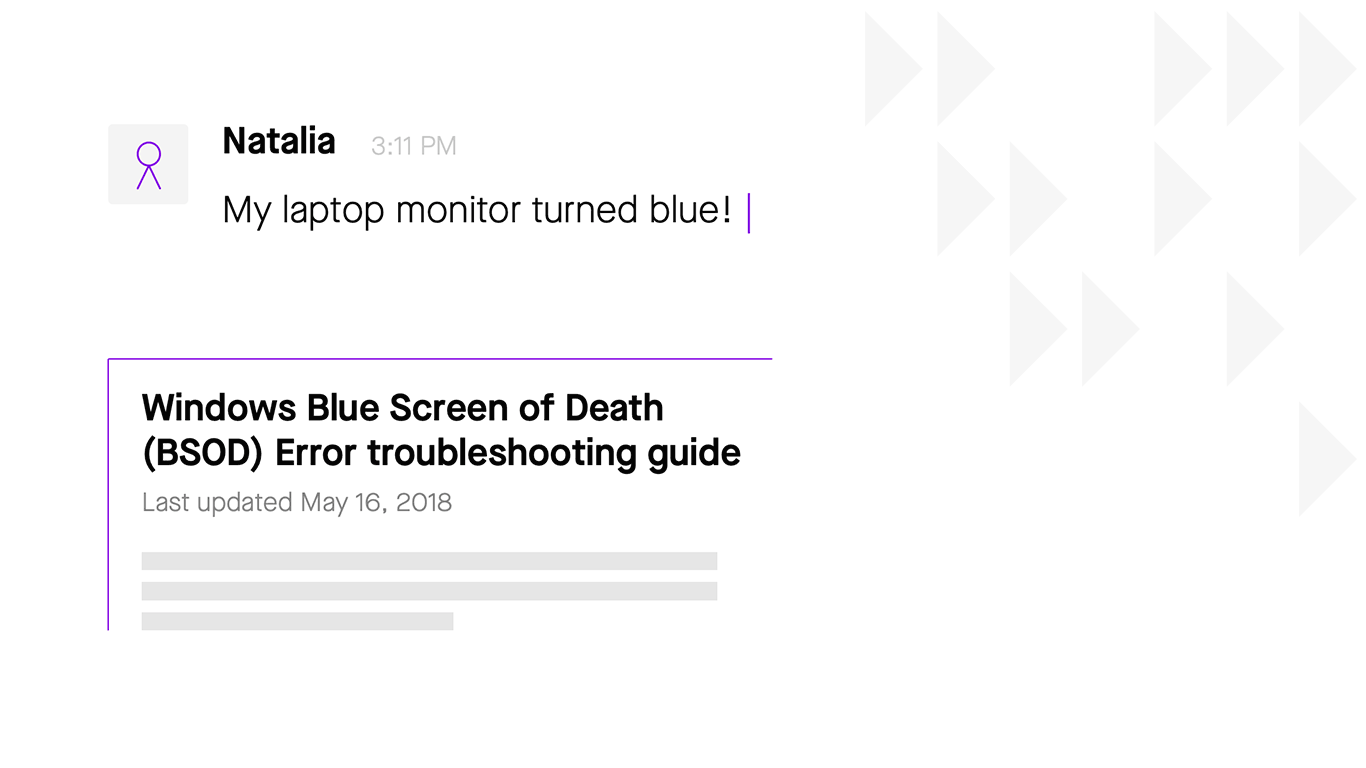 Natalia 3:11 PM

My laptop monitor turned blue!

Windows Blue Screen of Death (BSOD) Error troubleshooting guide

Last updated May 16, 2018